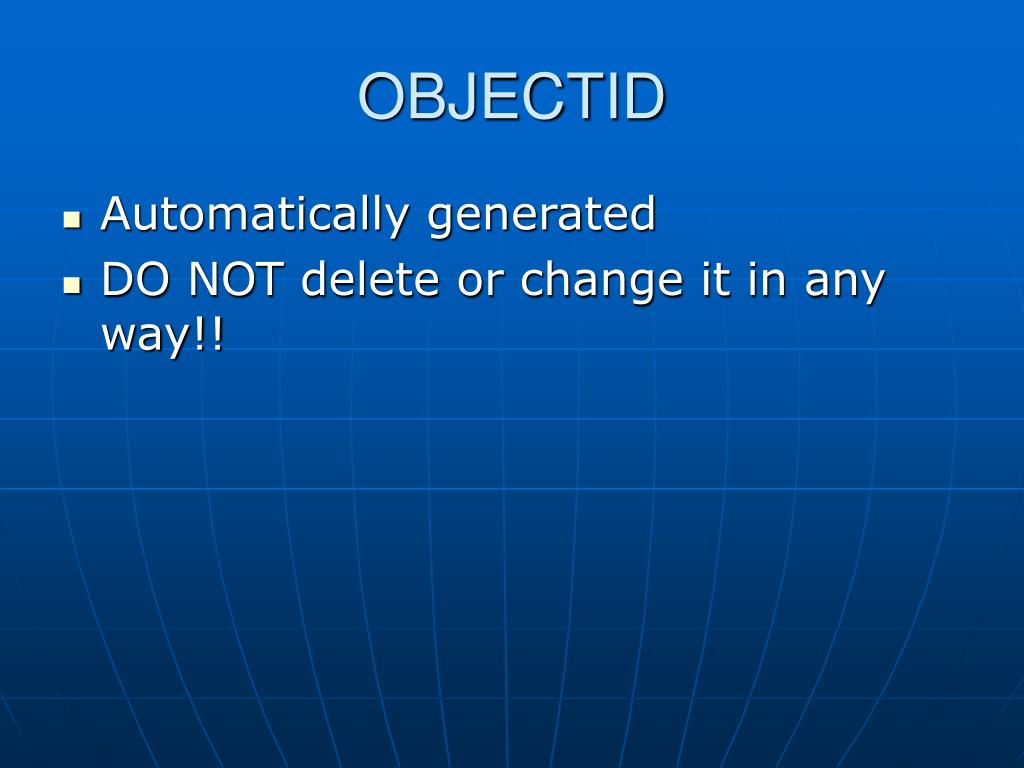 OBJECTID

- Automatically generated
- DO NOT delete or change it in any way!!